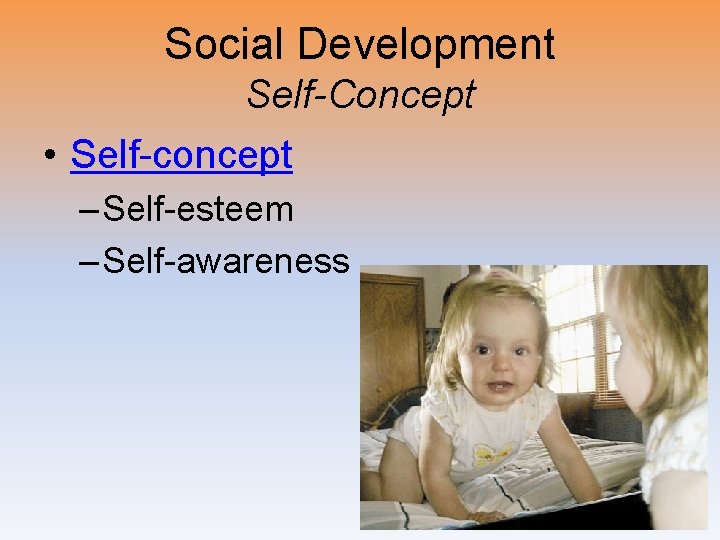 Social Development
Self-Concept

• Self-concept
– Self-esteem
– Self-awareness